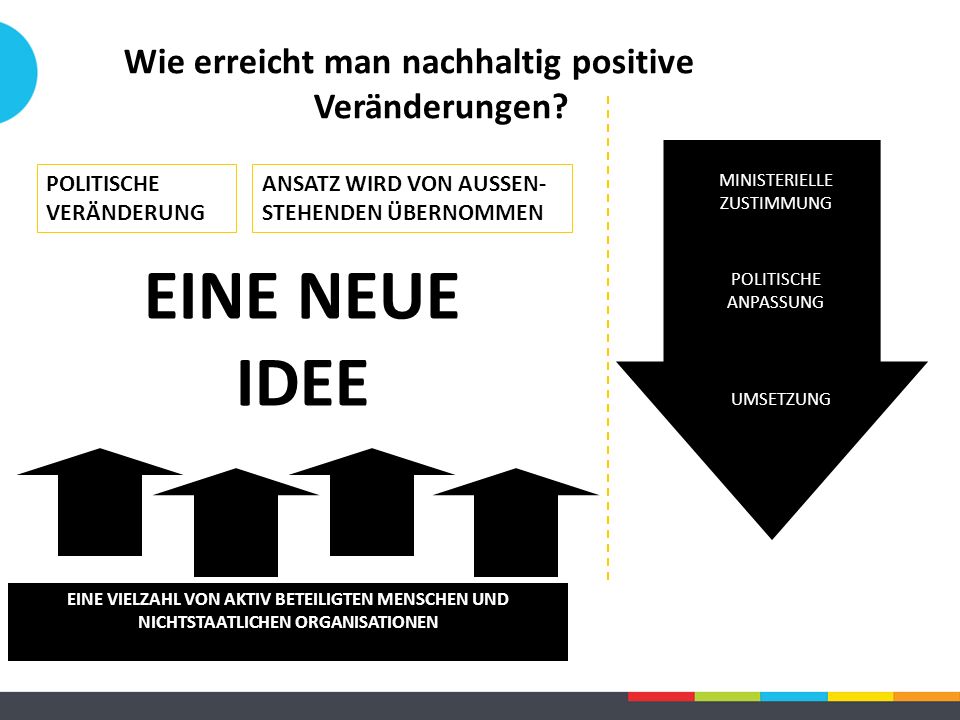 Wie erreicht man nachhaltig positive Veränderungen?

POLITISCHE VERÄNDERUNG

ANSATZ WIRD VON AUSSENSTEHENDEN ÜBERNOMMEN

EINE NEUE IDEE

EINE VIELZAHL VON AKTIV BETEILIGTEN MENSCHEN UND NICHTSTAATLICHEN ORGANISATIONEN

MINISTERIELLE ZUSTIMMUNG

POLITISCHE ANPASSUNG

UMSETZUNG